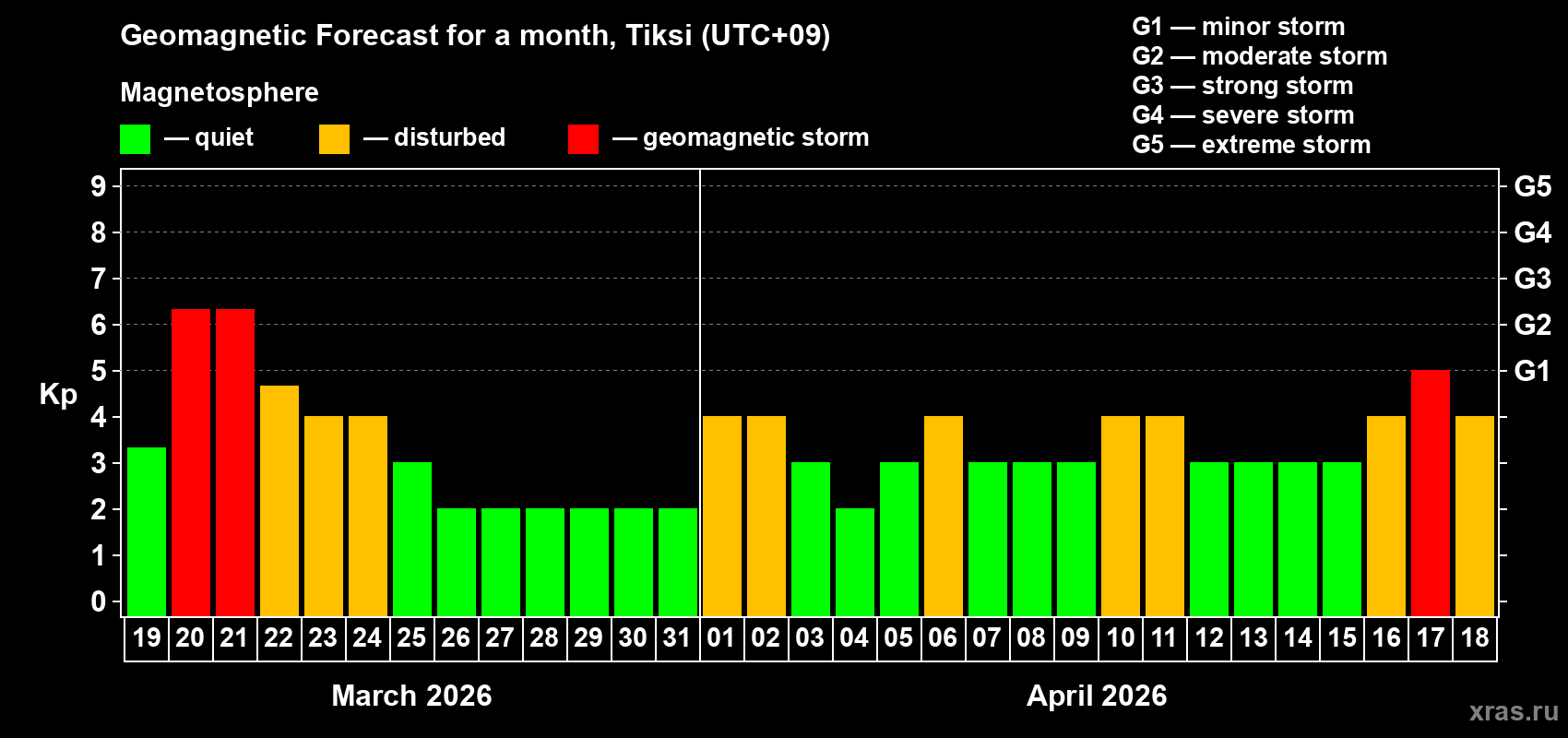 Geomagnetic Forecast for a month, Tiksi (UTC+09)

Magnetosphere

— quiet — disturbed — geomagnetic storm

G1 — minor storm
G2 — moderate storm
G3 — strong storm
G4 — severe storm
G5 — extreme storm

Kp

9
8
7
6
5
4
3
2
1
0

G5
G4
G3
G2
G1

19 20 21 22 23 24 25 26 27 28 29 30 31 01 02 03 04 05 06 07 08 09 10 11 12 13 14 15 16 17 18

March 2026

April 2026

xras.ru